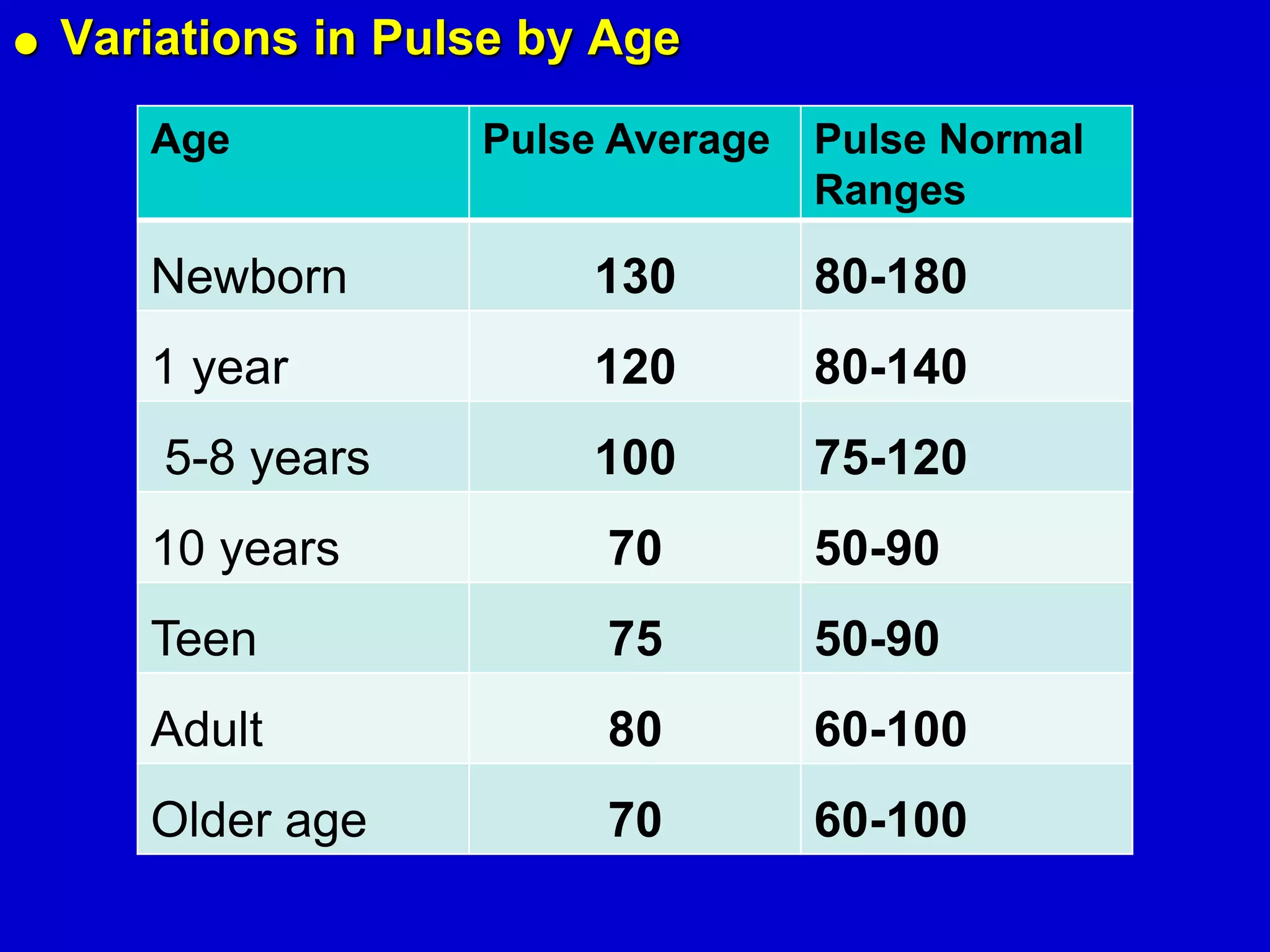 ● Variations in Pulse by Age

| Age | Pulse Average | Pulse Normal Ranges |
|---|---|---|
| Newborn | 130 | 80-180 |
| 1 year | 120 | 80-140 |
| 5-8 years | 100 | 75-120 |
| 10 years | 70 | 50-90 |
| Teen | 75 | 50-90 |
| Adult | 80 | 60-100 |
| Older age | 70 | 60-100 |